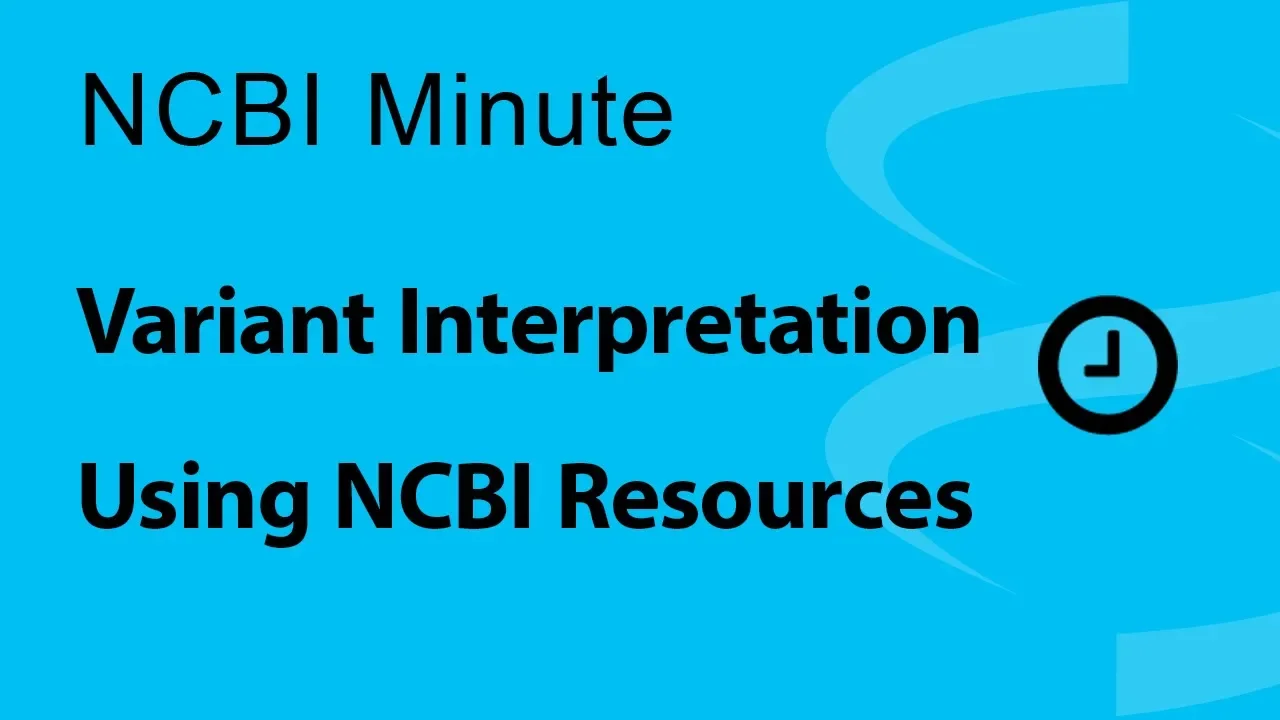 NCBI Minute

Variant Interpretation Using NCBI Resources